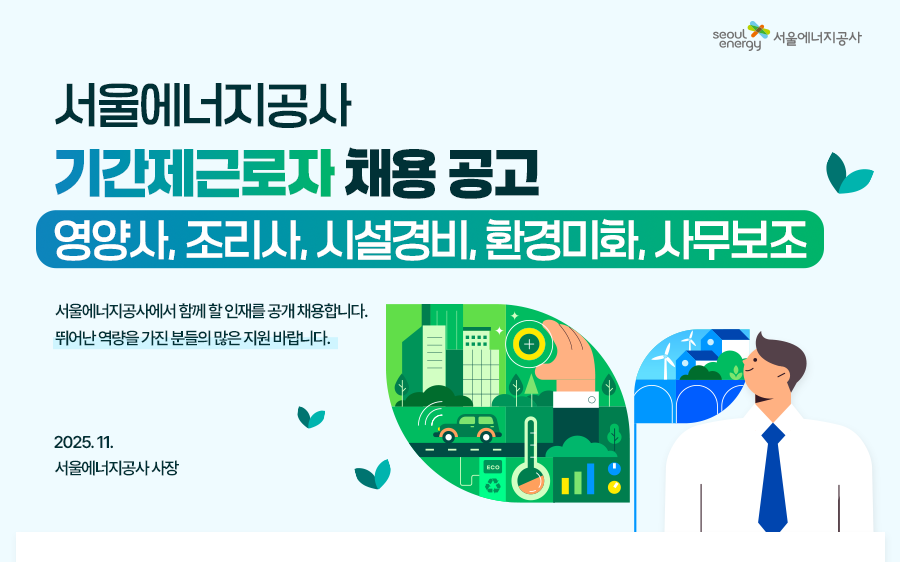 seoul energy 서울에너지공사

서울에너지공사

기간제근로자 채용 공고

영양사, 조리사, 시설경비, 환경미화, 사무보조

서울에너지공사에서 함께 할 인재를 공개 채용합니다.
뛰어난 역량을 가진 분들의 많은 지원 바랍니다.

2025. 11.
서울에너지공사 사장

ECO